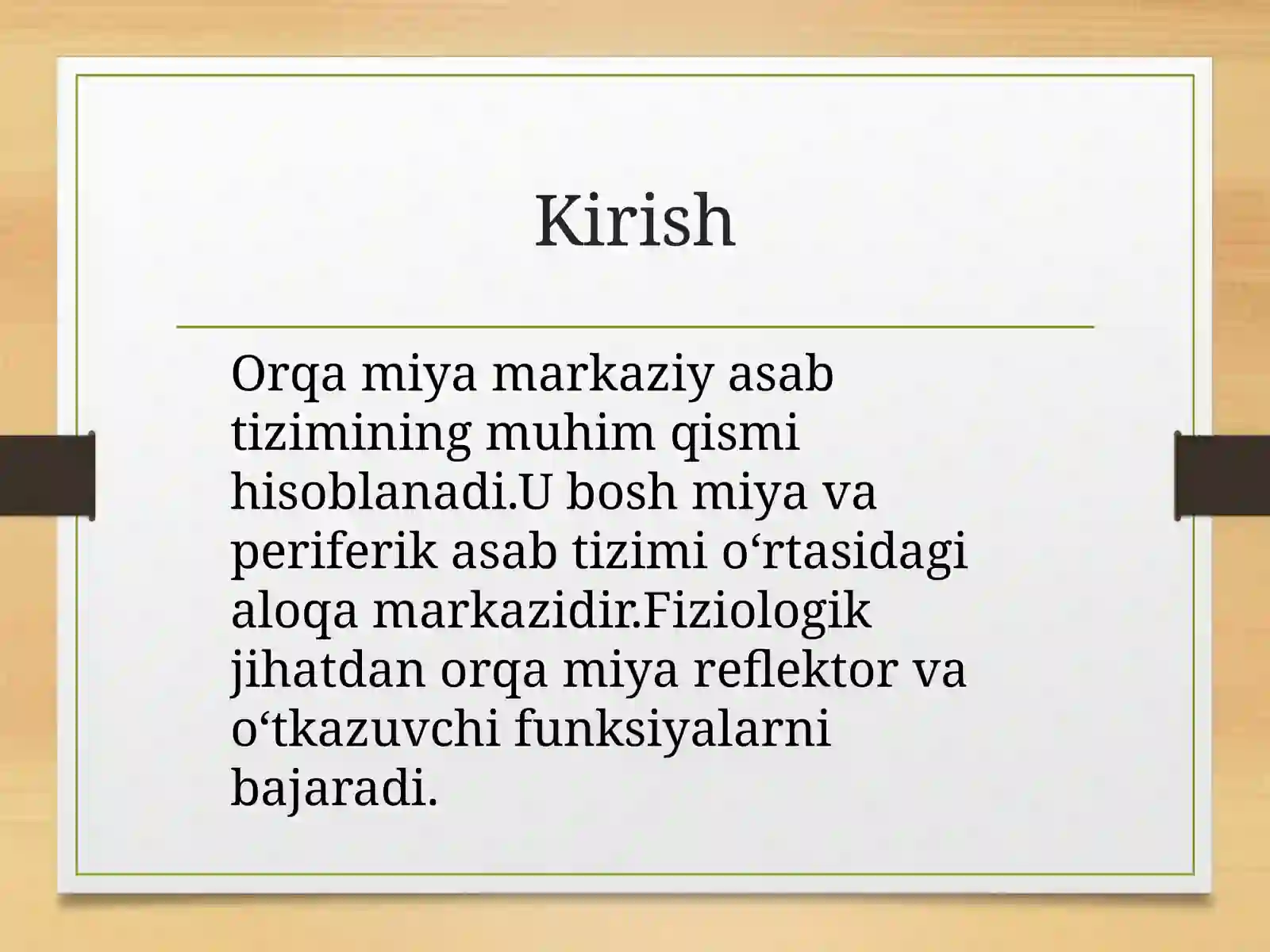 Kirish

Orqa miya markaziy asab tizimining muhim qismi hisoblanadi.U bosh miya va periferik asab tizimi o‘rtasidagi aloqa markazidir.Fiziologik jihatdan orqa miya reflektor va o‘tkazuvchi funksiyalarni bajaradi.